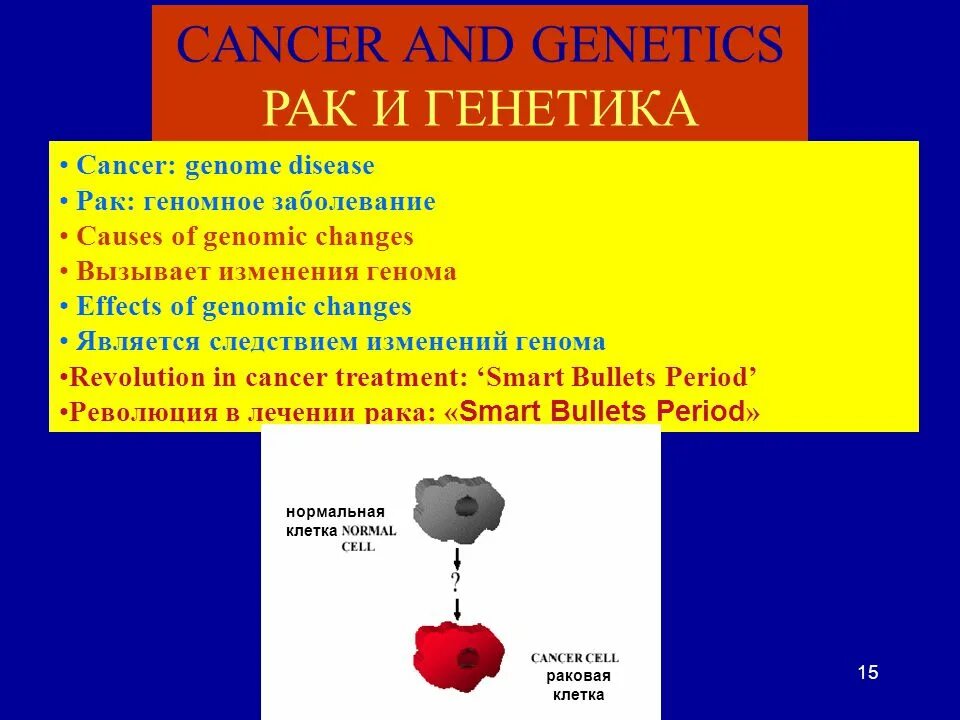 CANCER AND GENETICS
РАК И ГЕНЕТИКА

• Cancer: genome disease
• Рак: геномное заболевание
• Causes of genomic changes
• Вызывает изменения генома
• Effects of genomic changes
• Является следствием изменений генома
•Revolution in cancer treatment: ‘Smart Bullets Period’
•Революция в лечении рака: «Smart Bullets Period»

нормальная клетка NORMAL CELL

?

CANCER CELL раковая клетка

15